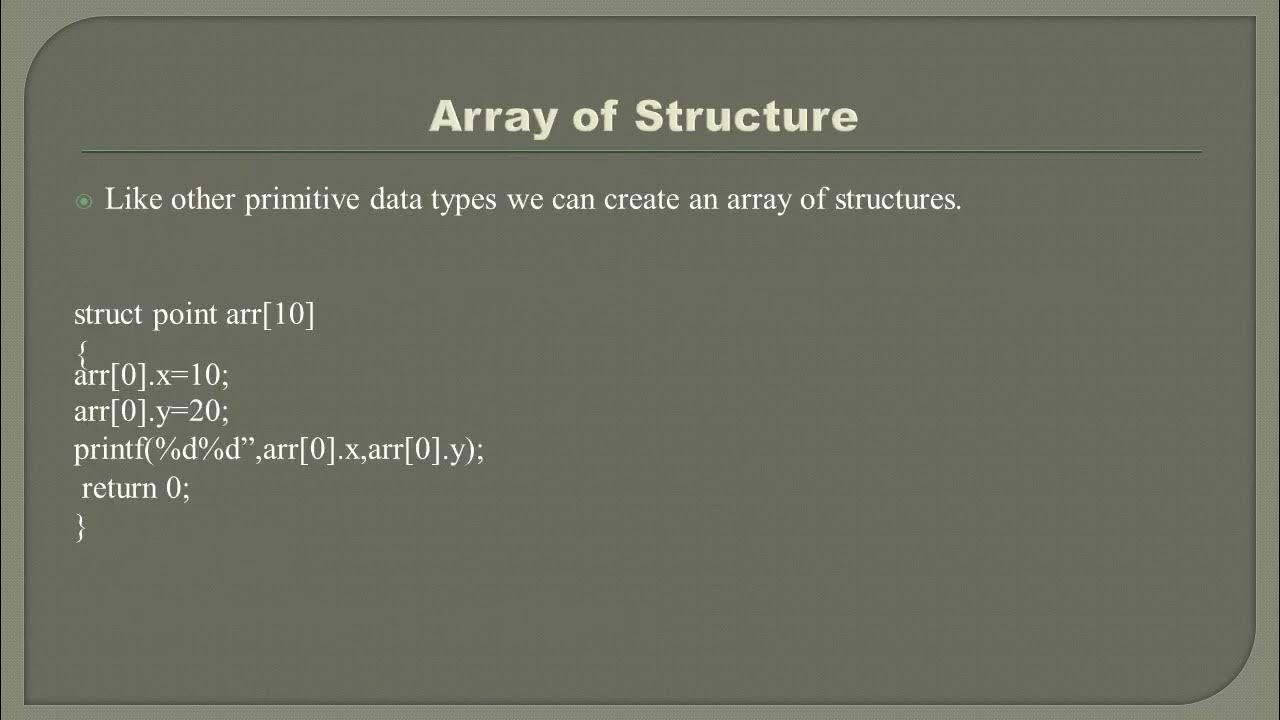 Array of Structure

Like other primitive data types we can create an array of structures.

struct point arr[10]
{
arr[0].x=10;
arr[0].y=20;
printf(%d%d”,arr[0].x,arr[0].y);
return 0;
}